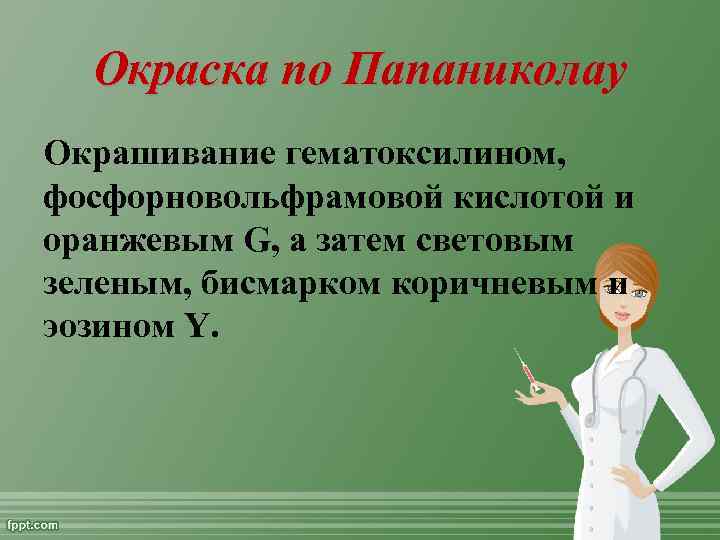 Окраска по Папаниколау

Окрашивание гематоксилином, фосфорновольфрамовой кислотой и оранжевым G, а затем световым зеленым, бисмарком коричневым и эозином Y.

fppt.com